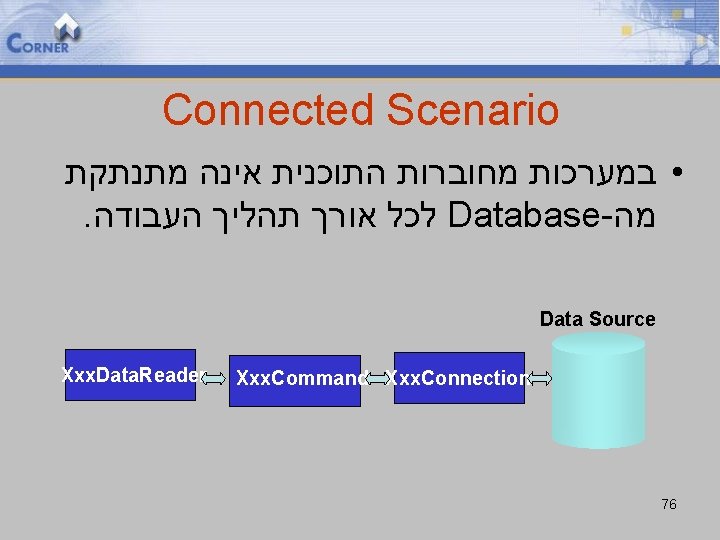 CORNER

Connected Scenario

• במערכות מחוברות התוכנית אינה מתנתקת מה-Database לכל אורך תהליך העבודה.

Data Source

XxxDataReader

XxxCommand

XxxConnection

76